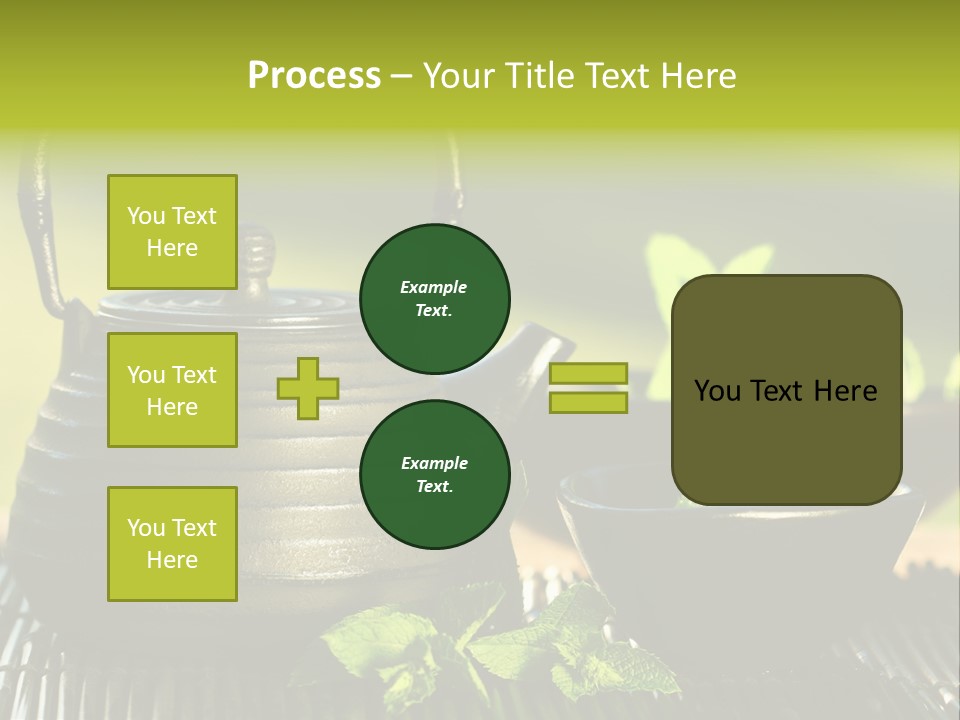 Process – Your Title Text Here

You Text Here

You Text Here

You Text Here

Example Text.

Example Text.

You Text Here